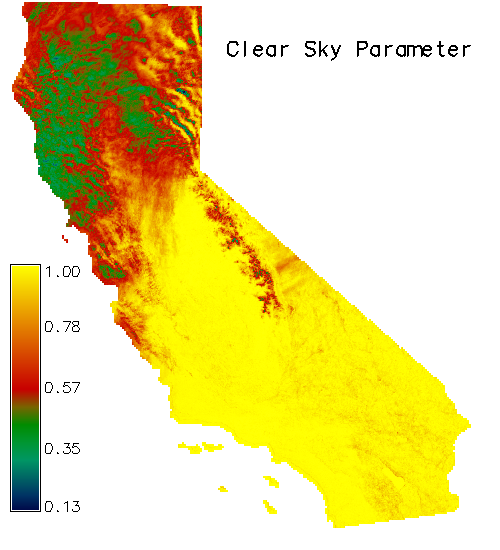 Clear Sky Parameter

1.00
0.78
0.57
0.35
0.13